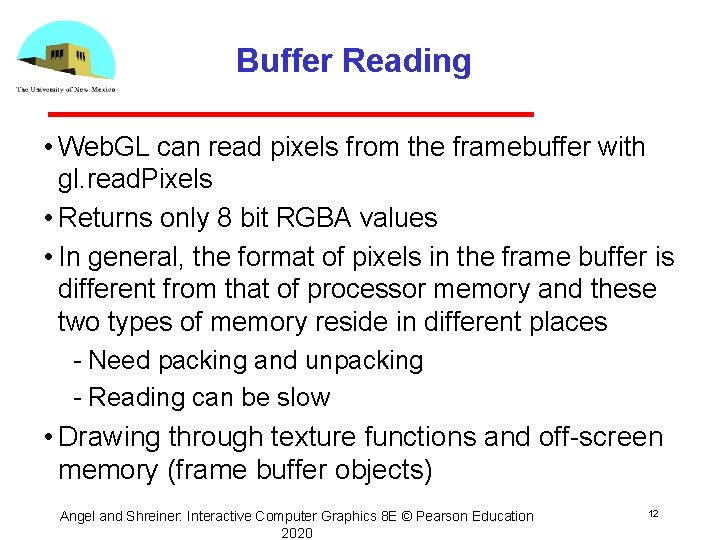 The University of New Mexico

Buffer Reading

• WebGL can read pixels from the framebuffer with gl.readPixels
• Returns only 8 bit RGBA values
• In general, the format of pixels in the frame buffer is different from that of processor memory and these two types of memory reside in different places
- Need packing and unpacking
- Reading can be slow
• Drawing through texture functions and off-screen memory (frame buffer objects)

Angel and Shreiner: Interactive Computer Graphics 8E © Pearson Education 2020

12